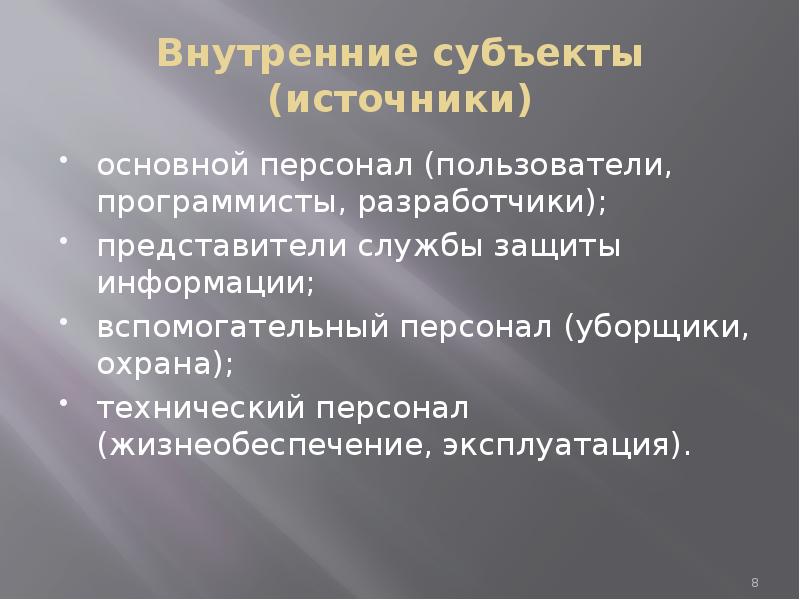 Внутренние субъекты (источники)

• основной персонал (пользователи, программисты, разработчики);
• представители службы защиты информации;
• вспомогательный персонал (уборщики, охрана);
• технический персонал (жизнеобеспечение, эксплуатация).

8